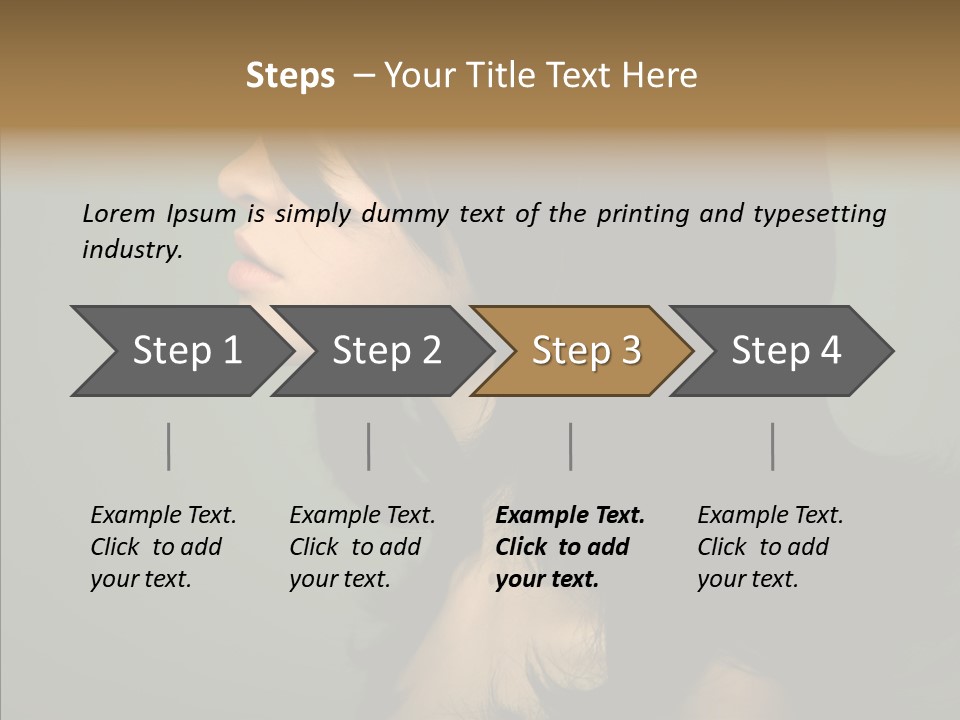 Steps – Your Title Text Here

Lorem Ipsum is simply dummy text of the printing and typesetting industry.

Step 1

Step 2

Step 3

Step 4

Example Text. Click to add your text.

Example Text. Click to add your text.

Example Text. Click to add your text.

Example Text. Click to add your text.